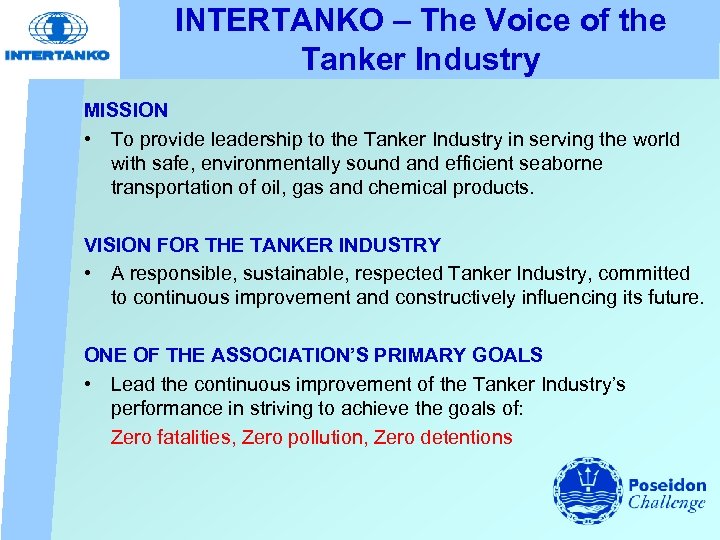 INTERTANKO

INTERTANKO – The Voice of the Tanker Industry

MISSION

• To provide leadership to the Tanker Industry in serving the world with safe, environmentally sound and efficient seaborne transportation of oil, gas and chemical products.

VISION FOR THE TANKER INDUSTRY

• A responsible, sustainable, respected Tanker Industry, committed to continuous improvement and constructively influencing its future.

ONE OF THE ASSOCIATION'S PRIMARY GOALS

• Lead the continuous improvement of the Tanker Industry's performance in striving to achieve the goals of:

Zero fatalities, Zero pollution, Zero detentions

Poseidon Challenge